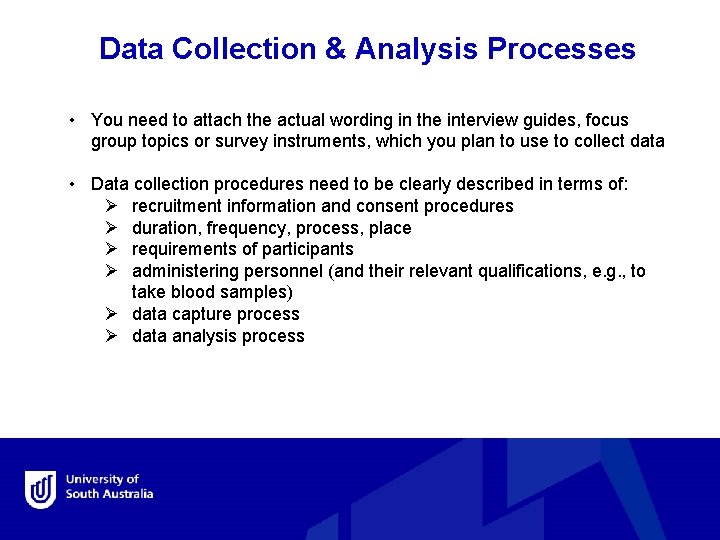 Data Collection & Analysis Processes

• You need to attach the actual wording in the interview guides, focus group topics or survey instruments, which you plan to use to collect data

• Data collection procedures need to be clearly described in terms of:
➢ recruitment information and consent procedures
➢ duration, frequency, process, place
➢ requirements of participants
➢ administering personnel (and their relevant qualifications, e.g., to take blood samples)
➢ data capture process
➢ data analysis process

University of South Australia